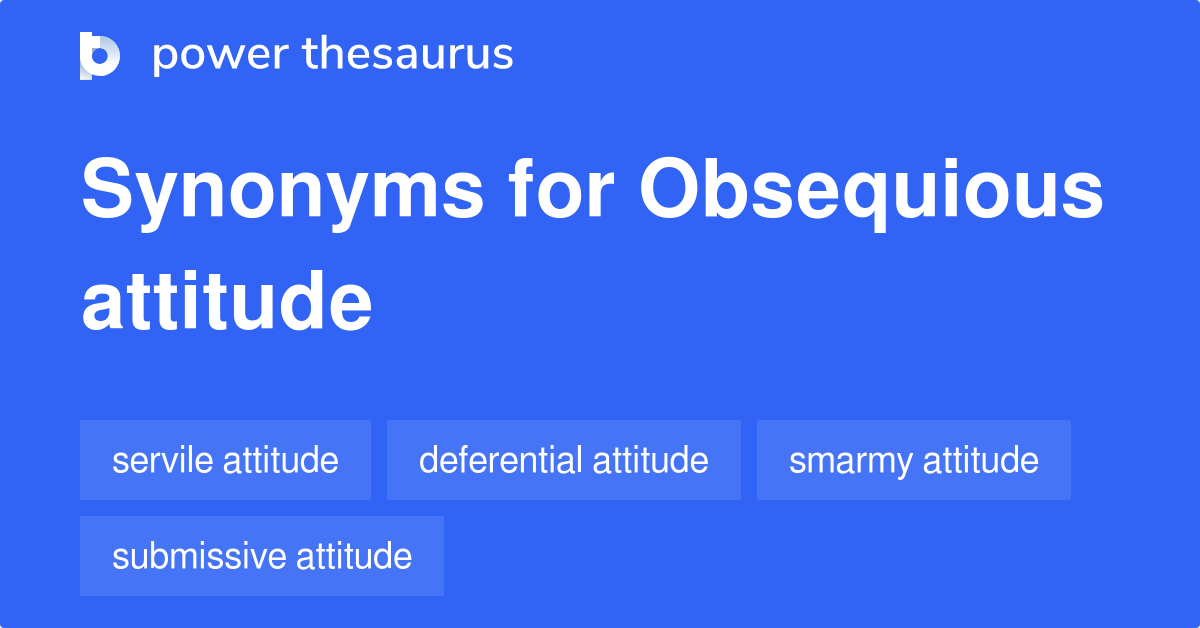 power thesaurus

Synonyms for Obsequious attitude

servile attitude
deferential attitude
smarmy attitude
submissive attitude